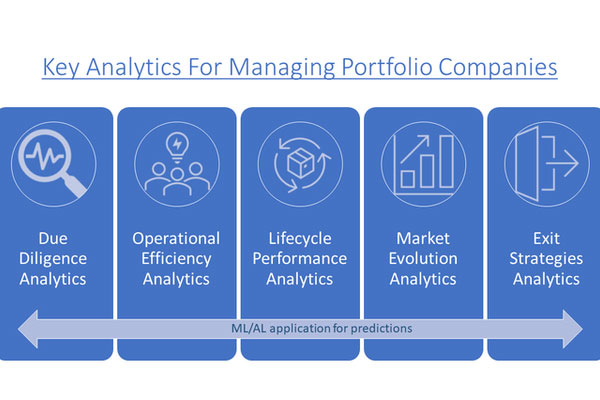 Key Analytics For Managing Portfolio Companies

Due Diligence Analytics

Operational Efficiency Analytics

Lifecycle Performance Analytics

Market Evolution Analytics

Exit Strategies Analytics

ML/AL application for predictions